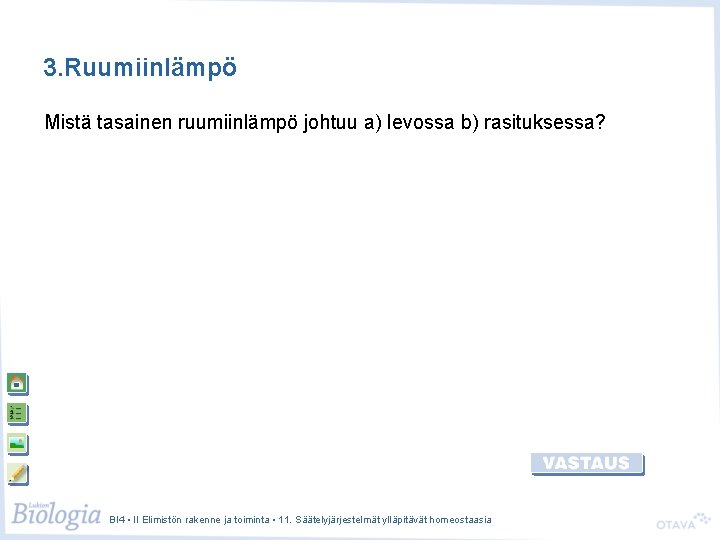 3.Ruumiinlämpö

Mistä tasainen ruumiinlämpö johtuu a) levossa b) rasituksessa?

VASTAUS

Lukion Biologia BI4 • II Elimistön rakenne ja toiminta • 11. Säätelyjärjestelmät ylläpitävät homeostaasia

OTAVA